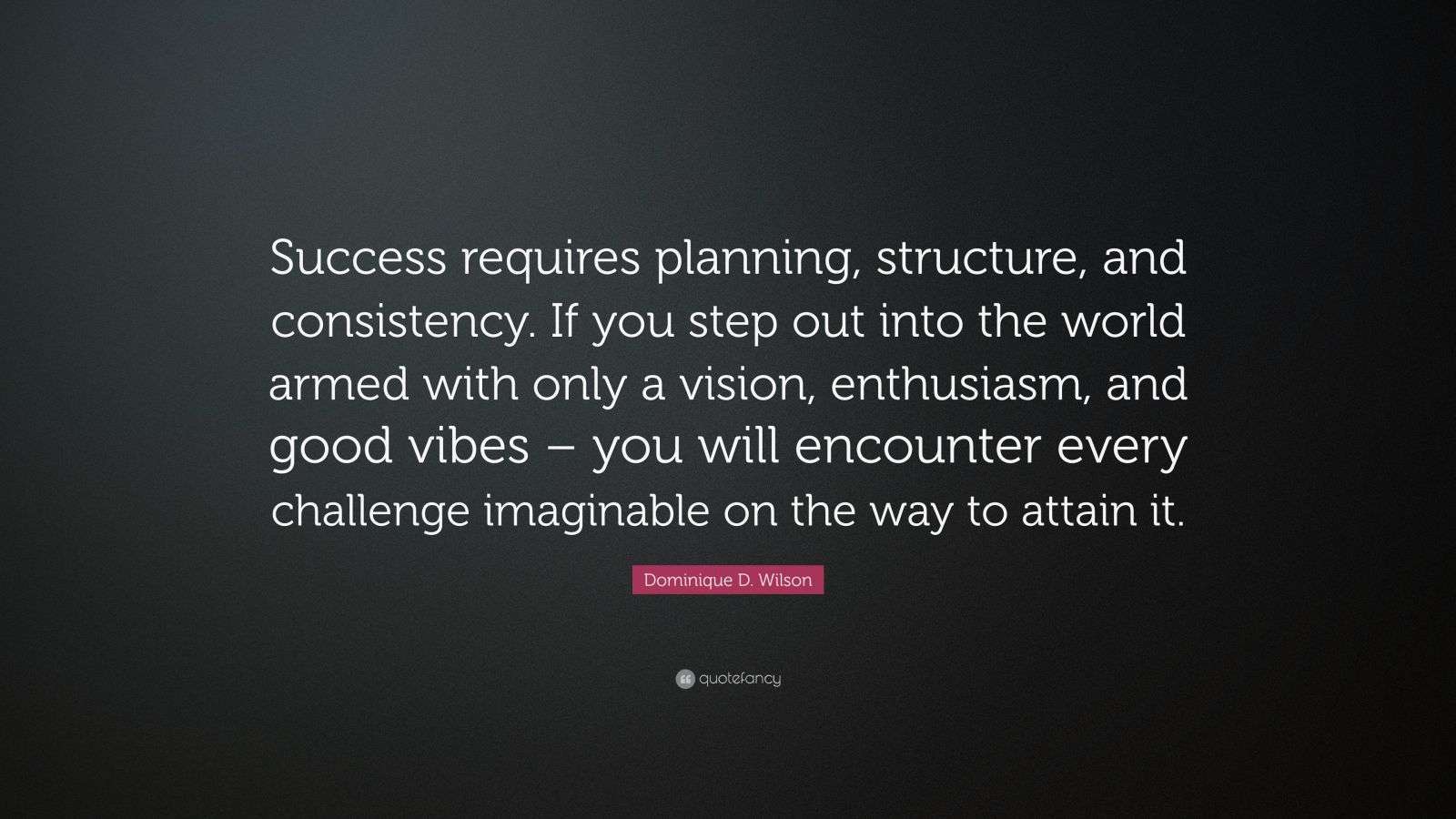 Success requires planning, structure, and consistency. If you step out into the world armed with only a vision, enthusiasm, and good vibes – you will encounter every challenge imaginable on the way to attain it.

Dominique D. Wilson

quotefancy